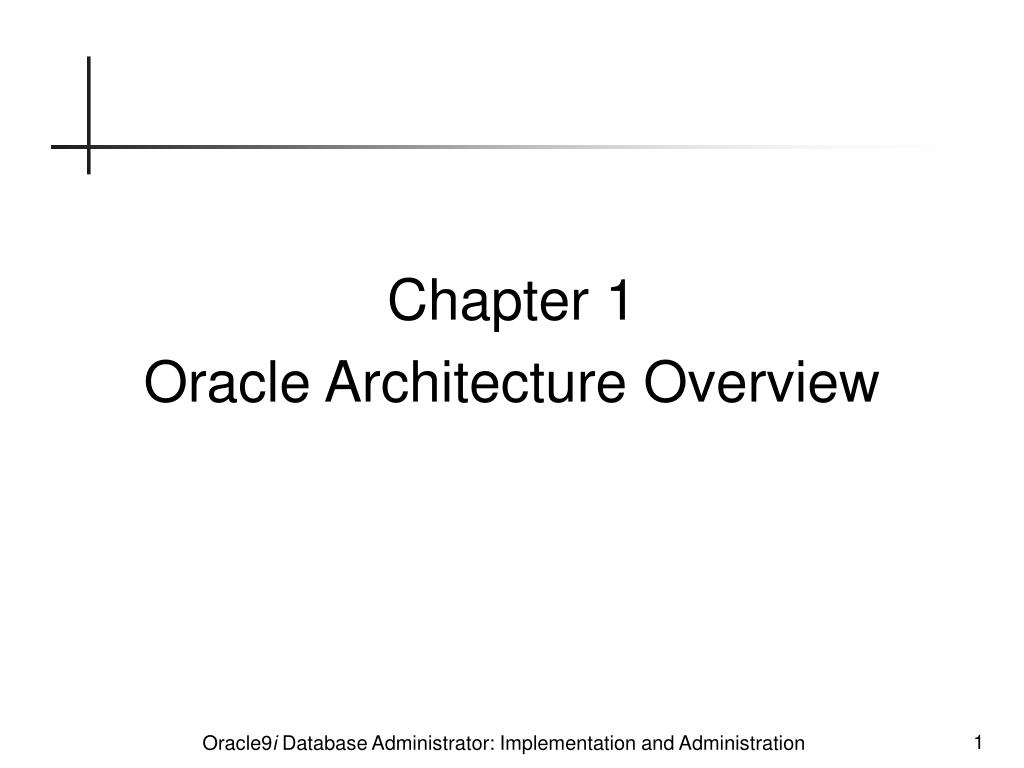 Chapter 1
Oracle Architecture Overview

Oracle9i Database Administrator: Implementation and Administration

1